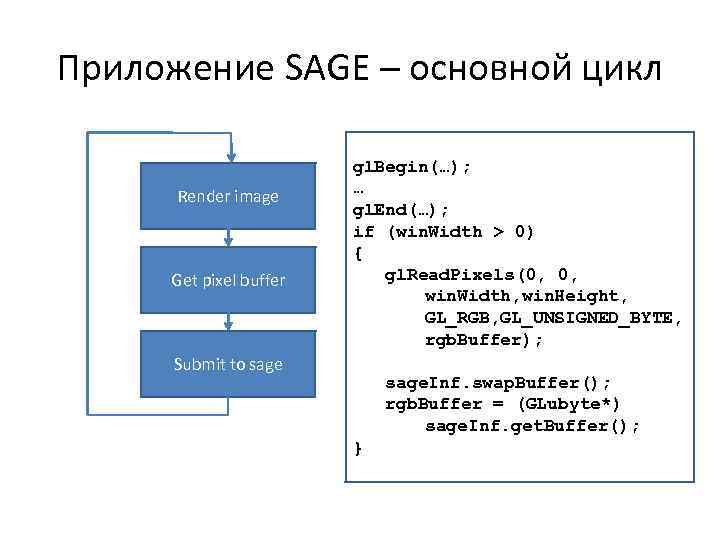 Приложение SAGE – основной цикл

Render image

Get pixel buffer

Submit to sage

glBegin(…);
…
glEnd(…);
if (winWidth > 0)
{
glReadPixels(0, 0,
winWidth,winHeight,
GL_RGB,GL_UNSIGNED_BYTE,
rgbBuffer);

sageInf.swapBuffer();
rgbBuffer = (GLubyte*)
sageInf.getBuffer();
}